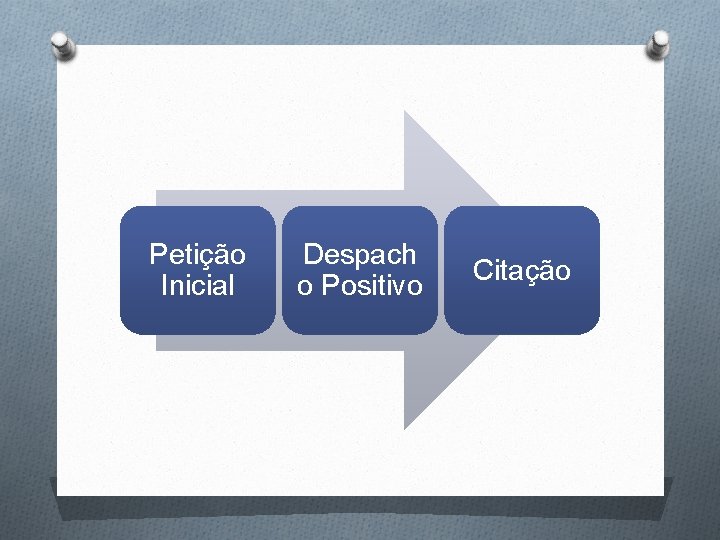 Petição Inicial

Despach o Positivo

Citação